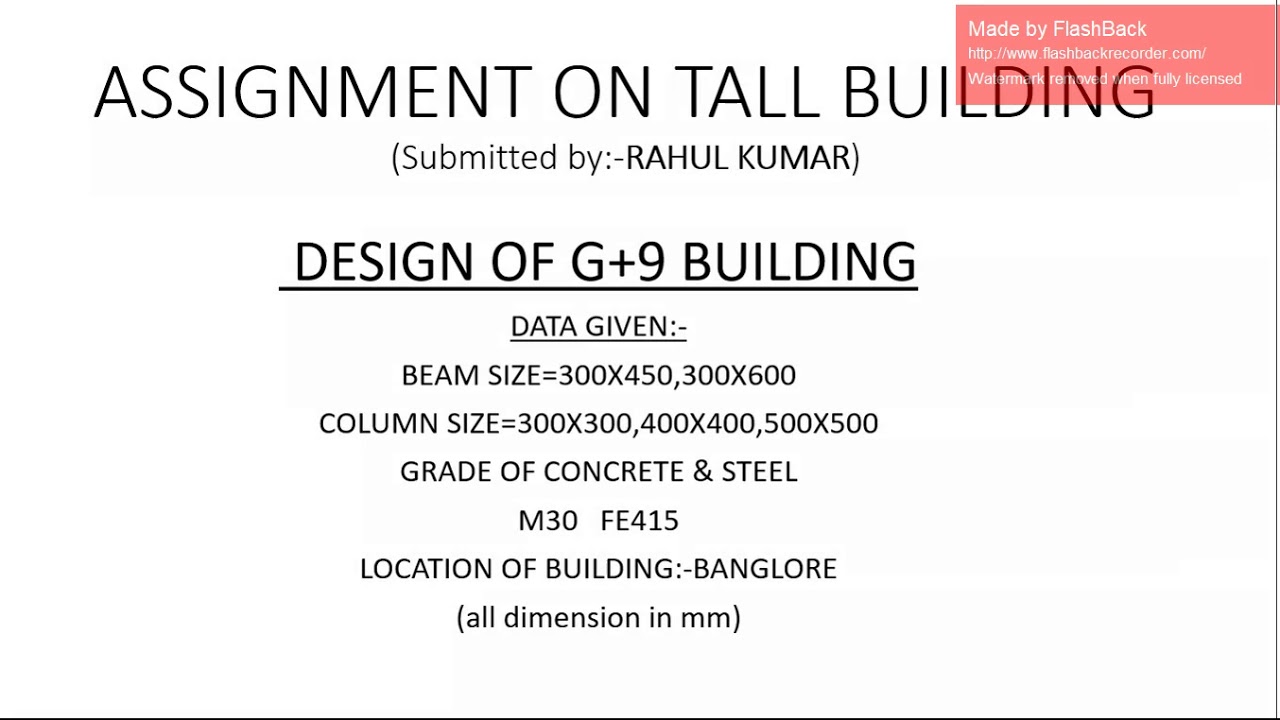 Made by FlashBack
http://www.flashbackrecorder.com/
Watermark removed when fully licensed

ASSIGNMENT ON TALL BUILDING
(Submitted by:-RAHUL KUMAR)

DESIGN OF G+9 BUILDING

DATA GIVEN:-

BEAM SIZE=300X450,300X600

COLUMN SIZE=300X300,400X400,500X500

GRADE OF CONCRETE & STEEL

M30 FE415

LOCATION OF BUILDING:-BANGLORE

(all dimension in mm)